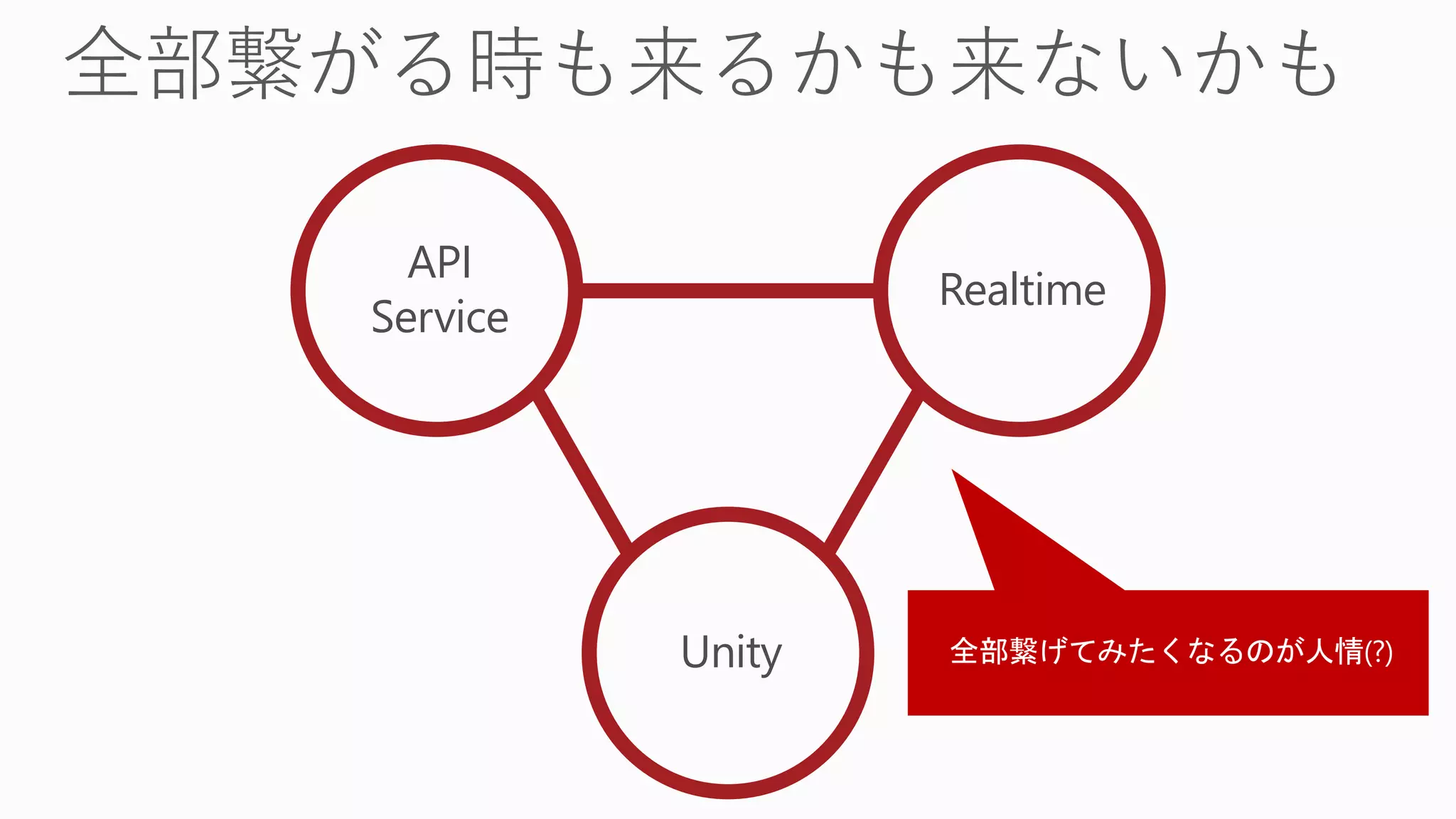 全部繋がる時も来るかも来ないかも

API Service

Realtime

Unity

全部繋げてみたくなるのが人情(?)